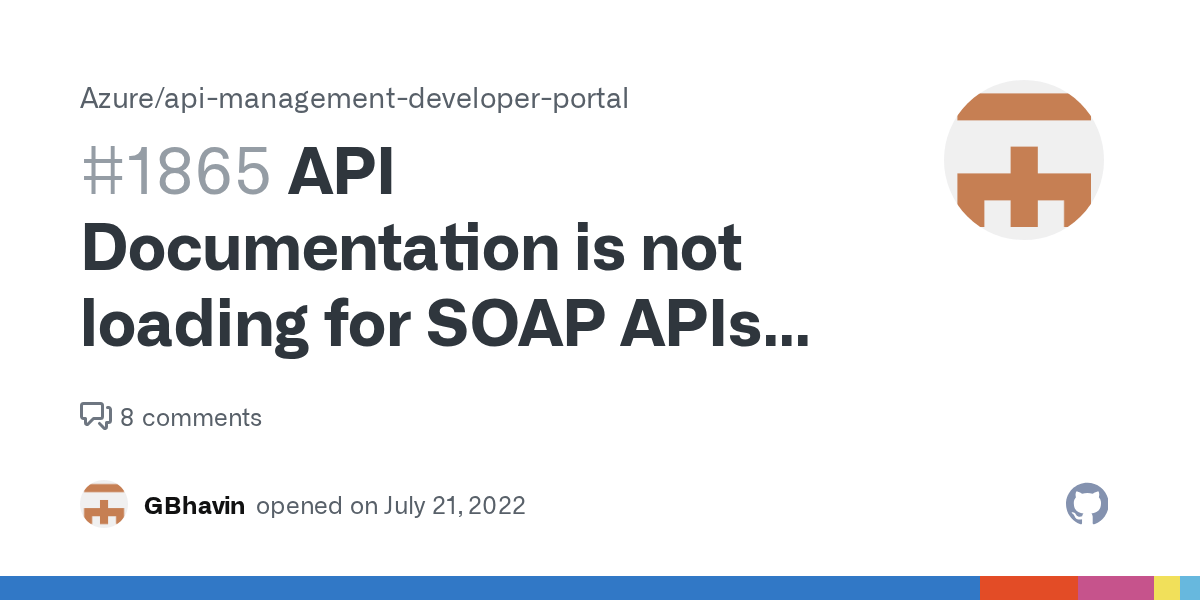 Azure/api-management-developer-portal

#1865 API Documentation is not loading for SOAP APIs...

8 comments

GBhavin opened on July 21, 2022